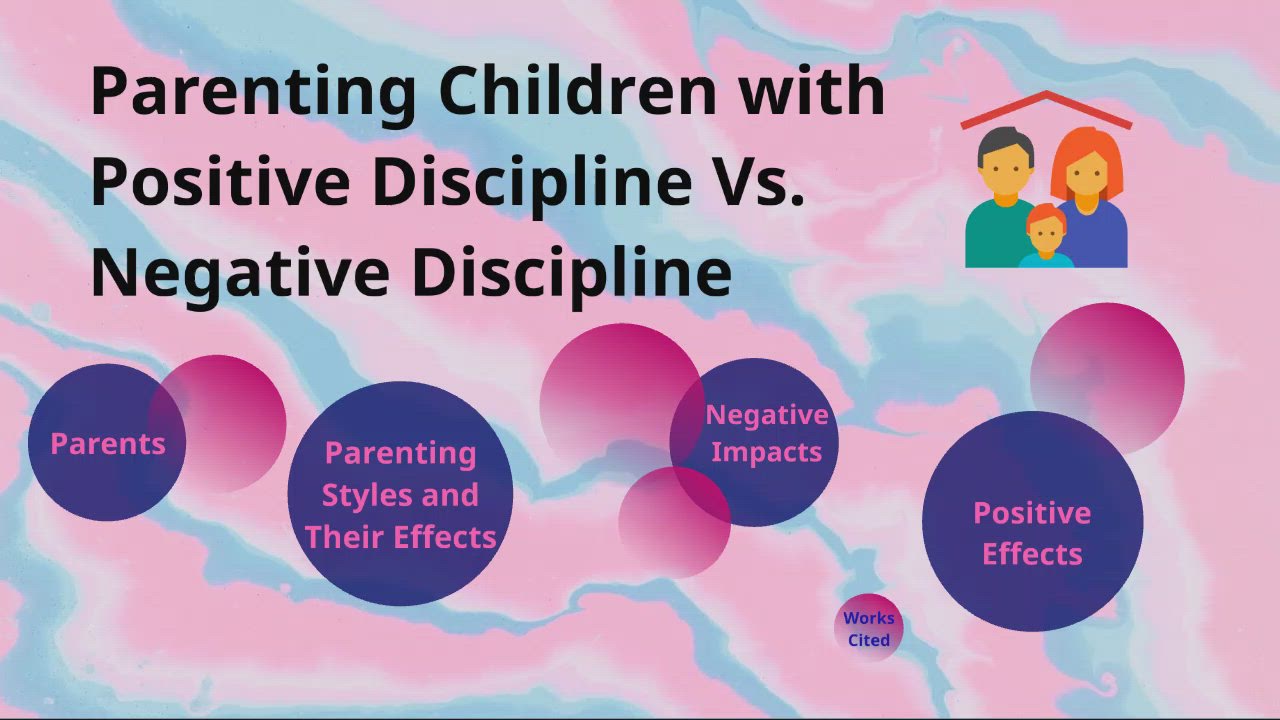 Parenting Children with Positive Discipline Vs. Negative Discipline

Parents

Parenting Styles and Their Effects

Negative Impacts

Positive Effects

Works Cited